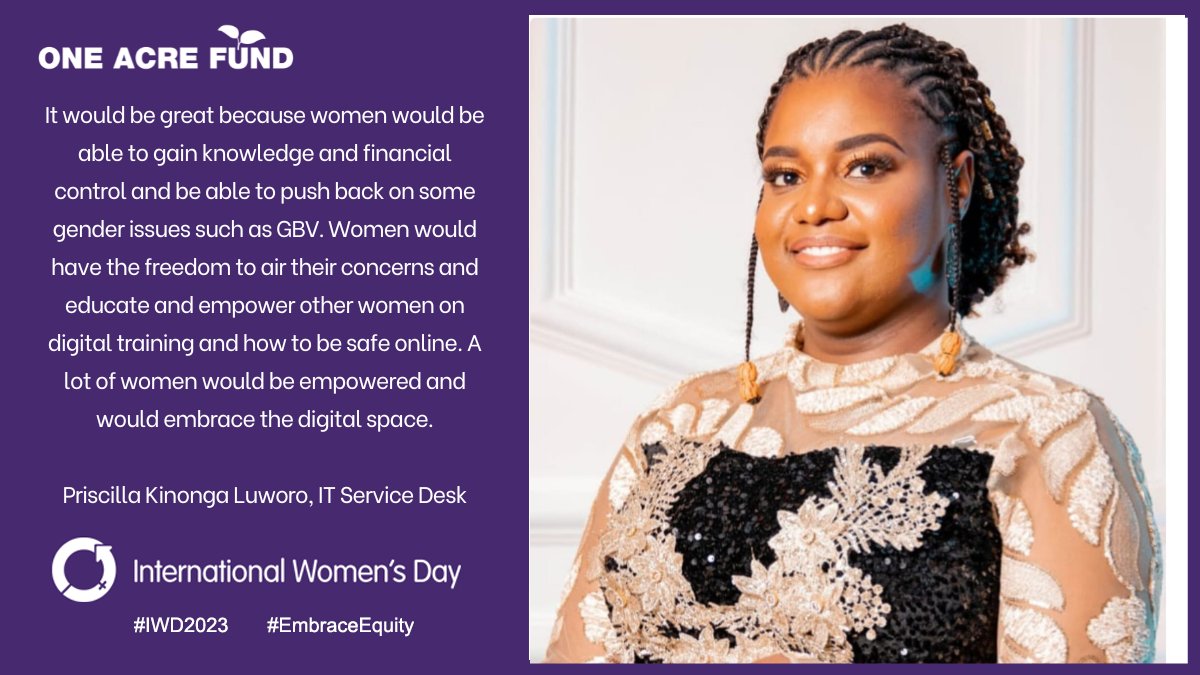 ONE ACRE FUND

It would be great because women would be able to gain knowledge and financial control and be able to push back on some gender issues such as GBV. Women would have the freedom to air their concerns and educate and empower other women on digital training and how to be safe online. A lot of women would be empowered and would embrace the digital space.

Priscilla Kinonga Luworo, IT Service Desk

International Women's Day

#IWD2023 #EmbraceEquity